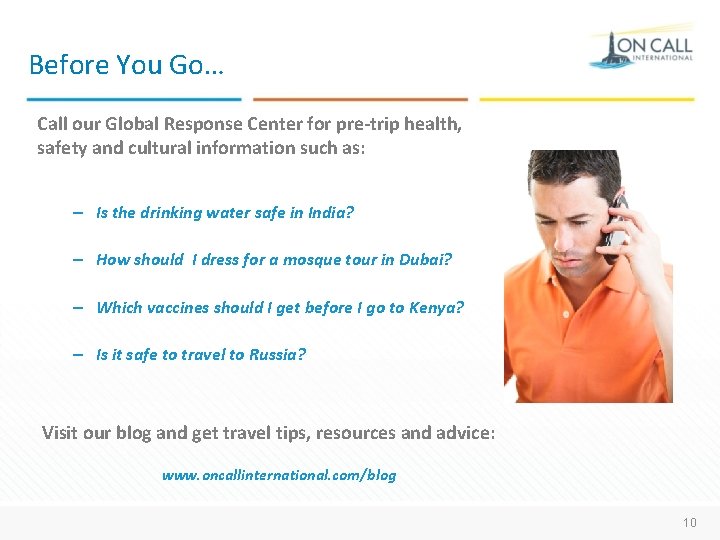 Before You Go…

ON CALL INTERNATIONAL

Call our Global Response Center for pre-trip health, safety and cultural information such as:

– Is the drinking water safe in India?

– How should I dress for a mosque tour in Dubai?

– Which vaccines should I get before I go to Kenya?

– Is it safe to travel to Russia?

Visit our blog and get travel tips, resources and advice:

www.oncallinternational.com/blog

10